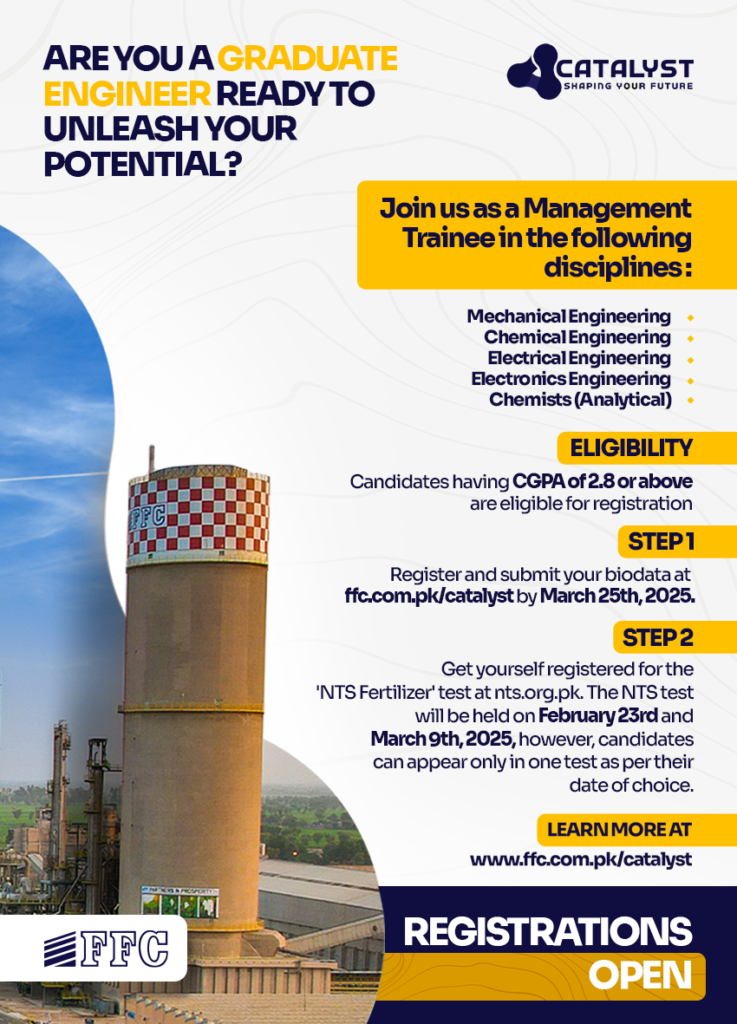 ARE YOU A GRADUATE ENGINEER READY TO UNLEASH YOUR POTENTIAL?

CATALYST
SHAPING YOUR FUTURE

Join us as a Management Trainee in the following disciplines :

Mechanical Engineering
Chemical Engineering
Electrical Engineering
Electronics Engineering
Chemists (Analytical)

ELIGIBILITY

Candidates having CGPA of 2.8 or above are eligible for registration

STEP 1

Register and submit your biodata at ffc.com.pk/catalyst by March 25th, 2025.

STEP 2

Get yourself registered for the 'NTS Fertilizer' test at nts.org.pk. The NTS test will be held on February 23rd and March 9th, 2025, however, candidates can appear only in one test as per their date of choice.

LEARN MORE AT
www.ffc.com.pk/catalyst

FFC

PARTNERS IN PROSPERITY

FFC

REGISTRATIONS OPEN